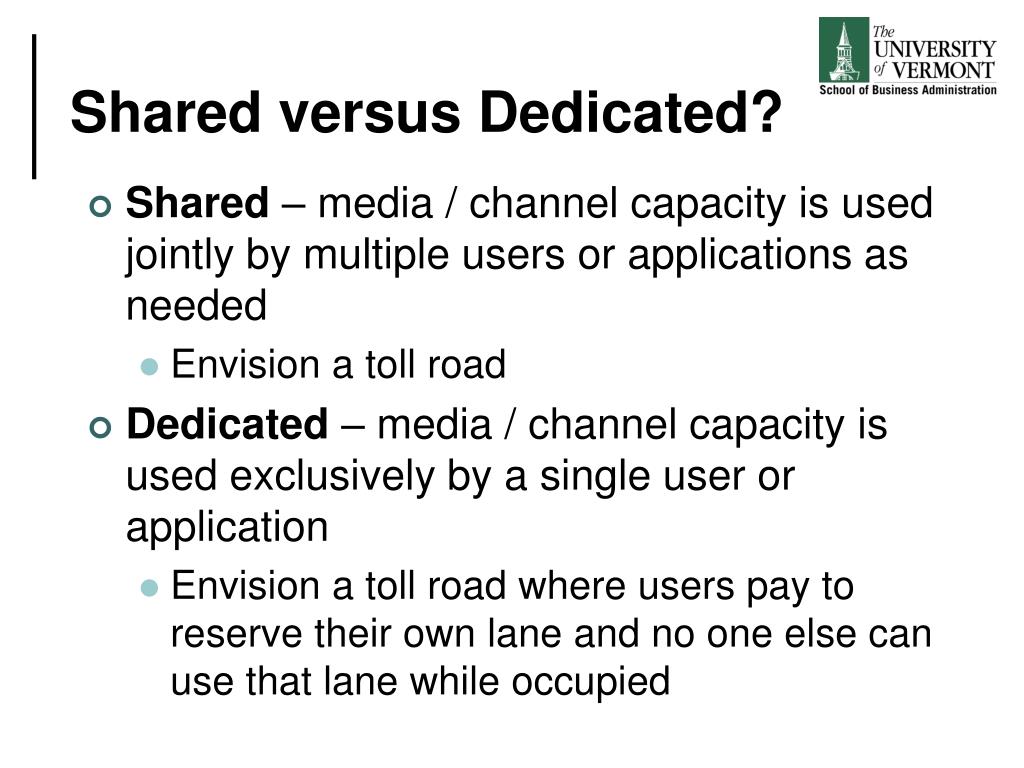 The UNIVERSITY of VERMONT
School of Business Administration

Shared versus Dedicated?

Shared – media / channel capacity is used jointly by multiple users or applications as needed

Envision a toll road

Dedicated – media / channel capacity is used exclusively by a single user or application

Envision a toll road where users pay to reserve their own lane and no one else can use that lane while occupied